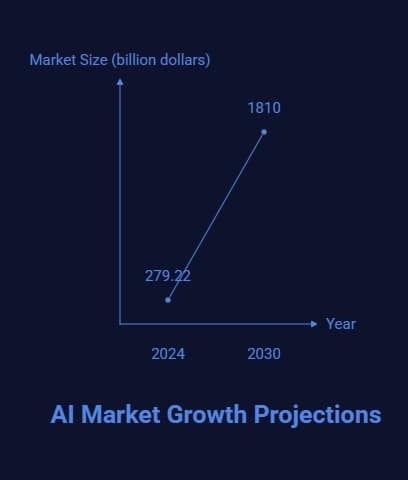 Market Size (billion dollars)

1810

279.22

Year

2024

2030

AI Market Growth Projections